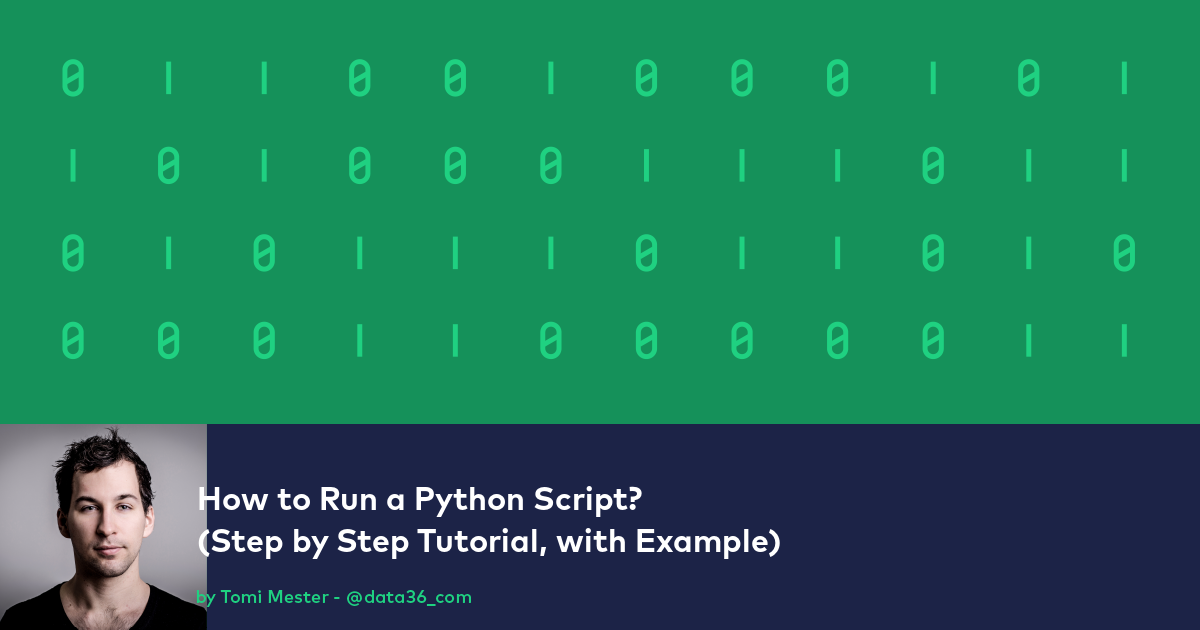 0 1 1 0 0 1 0 0 0 1 0 1
1 0 1 0 0 0 1 1 1 0 1 1
0 1 0 1 1 1 0 1 1 0 1 0
0 0 0 1 1 0 0 0 0 0 1 1

How to Run a Python Script?
(Step by Step Tutorial, with Example)

by Tomi Mester - @data36_com